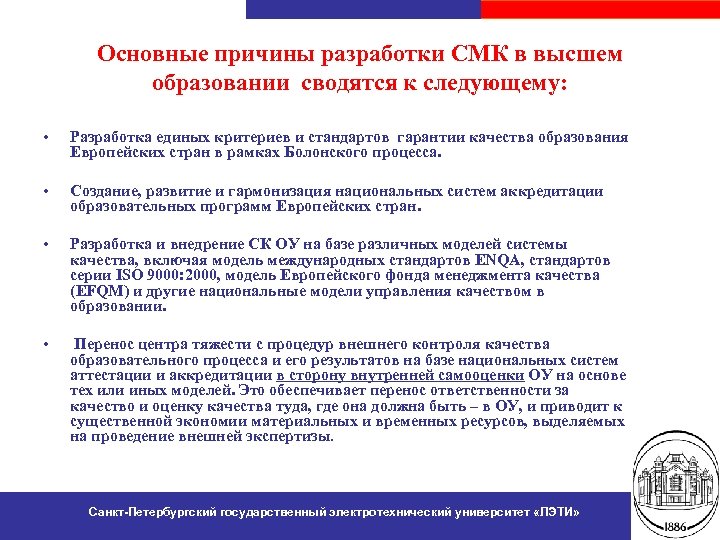 Основные причины разработки СМК в высшем образовании сводятся к следующему:

• Разработка единых критериев и стандартов гарантии качества образования Европейских стран в рамках Болонского процесса.

• Создание, развитие и гармонизация национальных систем аккредитации образовательных программ Европейских стран.

• Разработка и внедрение СК ОУ на базе различных моделей системы качества, включая модель международных стандартов ENQA, стандартов серии ISO 9000:2000, модель Европейского фонда менеджмента качества (EFQM) и другие национальные модели управления качеством в образовании.

• Перенос центра тяжести с процедур внешнего контроля качества образовательного процесса и его результатов на базе национальных систем аттестации и аккредитации в сторону внутренней самооценки ОУ на основе тех или иных моделей. Это обеспечивает перенос ответственности за качество и оценку качества туда, где она должна быть – в ОУ, и приводит к существенной экономии материальных и временных ресурсов, выделяемых на проведение внешней экспертизы.

Санкт-Петербургский государственный электротехнический университет «ЛЭТИ»

1886